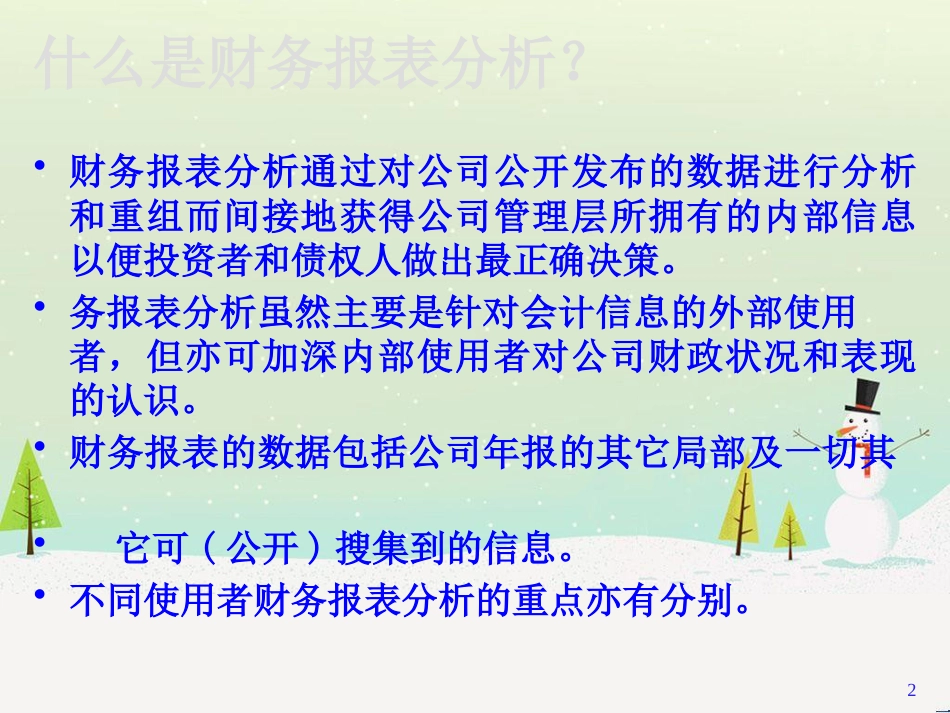 什么是财务报表分析？

• 财务报表分析通过对公司公开发布的数据进行分析和重组而间接地获得公司管理层所拥有的内部信息以便投资者和债权人做出最正确决策。

• 务报表分析虽然主要是针对会计信息的外部使用者，但亦可加深内部使用者对公司财政状况和表现的认识。

• 财务报表的数据包括公司年报的其它局部及一切其

• 它可（公开）搜集到的信息。

• 不同使用者财务报表分析的重点亦有分别。

2